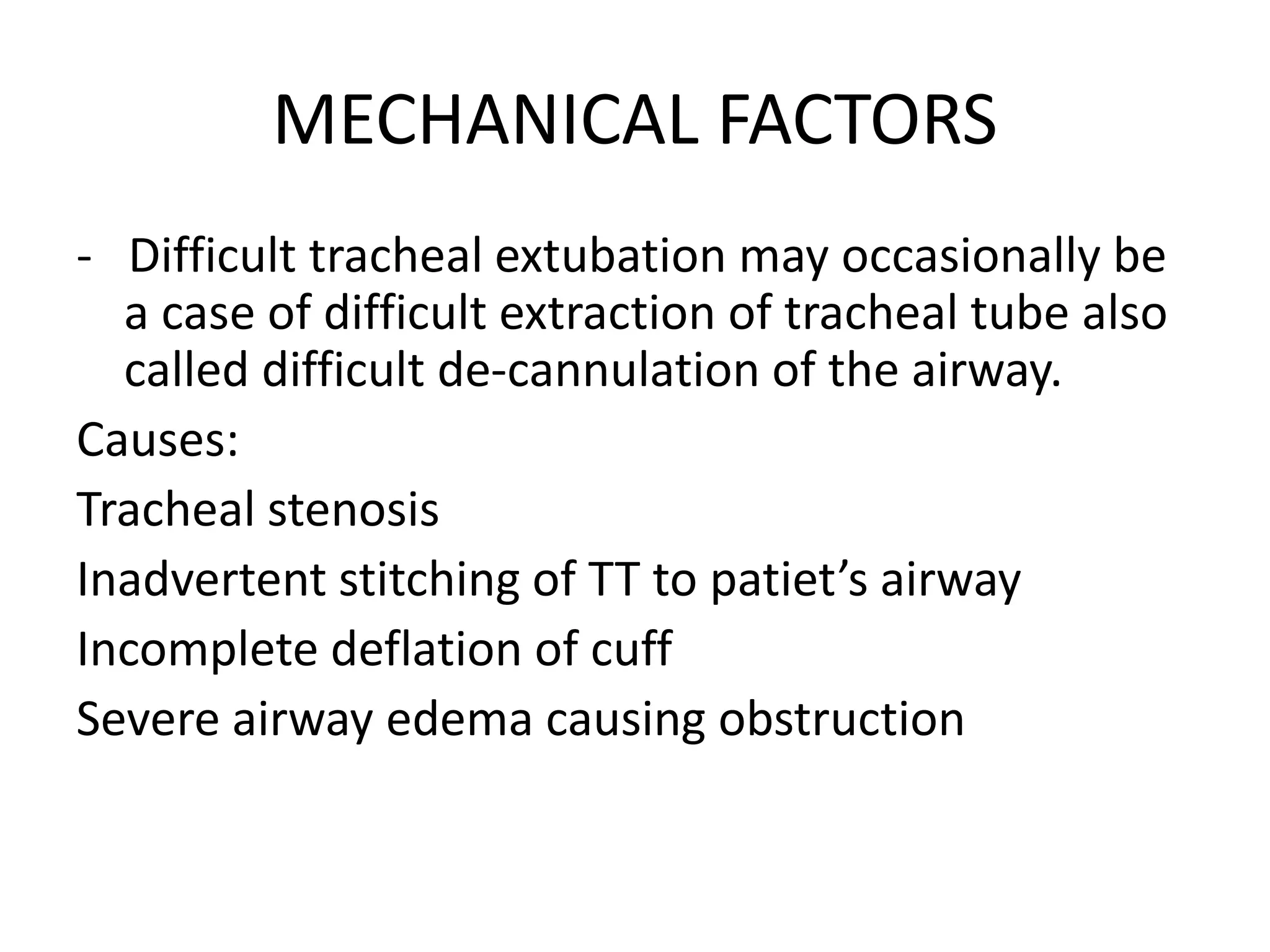 MECHANICAL FACTORS

- Difficult tracheal extubation may occasionally be a case of difficult extraction of tracheal tube also called difficult de-cannulation of the airway.

Causes:

Tracheal stenosis

Inadvertent stitching of TT to patiet’s airway

Incomplete deflation of cuff

Severe airway edema causing obstruction